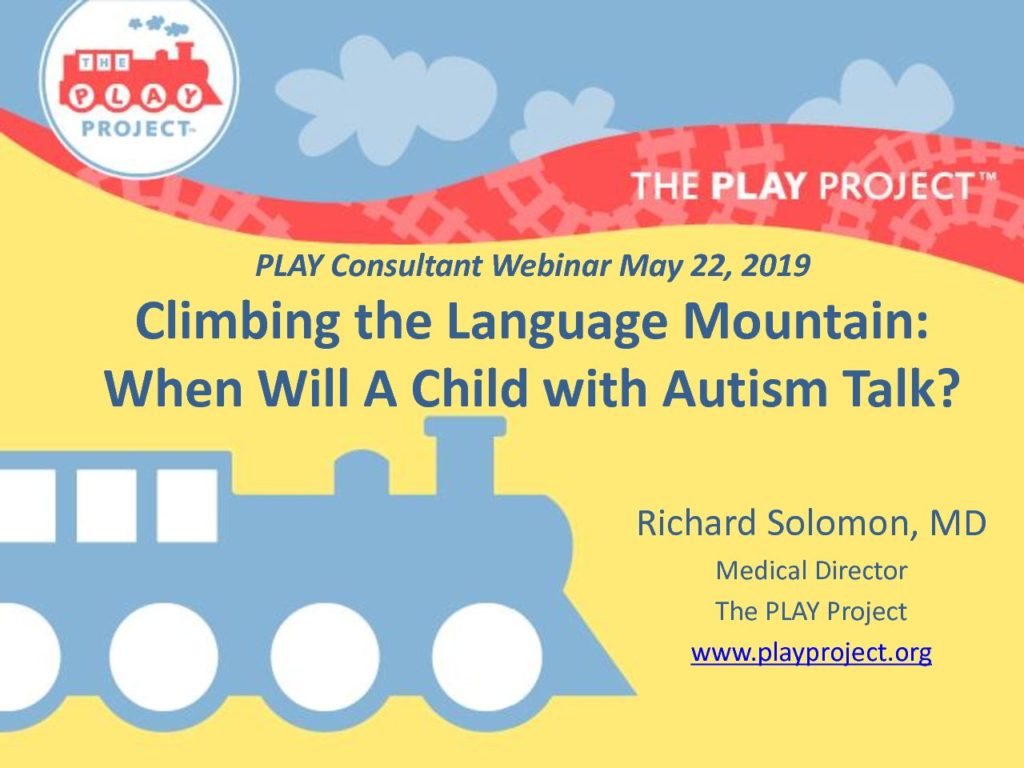 THE PLAY PROJECT™

THE PLAY PROJECT™

PLAY Consultant Webinar May 22, 2019

Climbing the Language Mountain: When Will A Child with Autism Talk?

Richard Solomon, MD

Medical Director

The PLAY Project

www.playproject.org